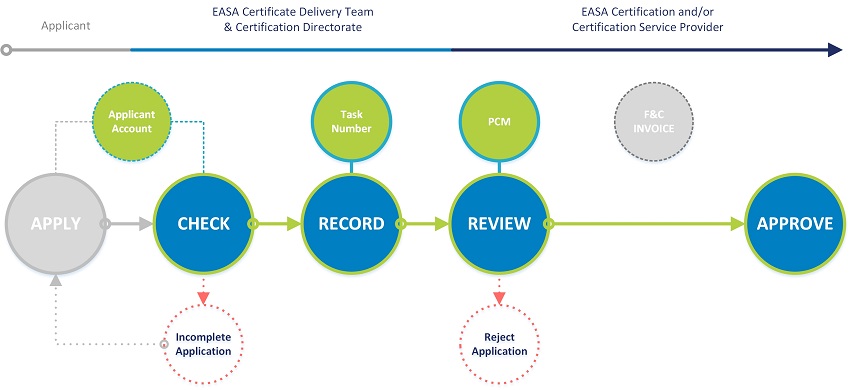 Applicant

EASA Certificate Delivery Team & Certification Directorate

EASA Certification and/or Certification Service Provider

Applicant Account

Task Number

PCM

F&C INVOICE

APPLY

CHECK

RECORD

REVIEW

APPROVE

Incomplete Application

Reject Application